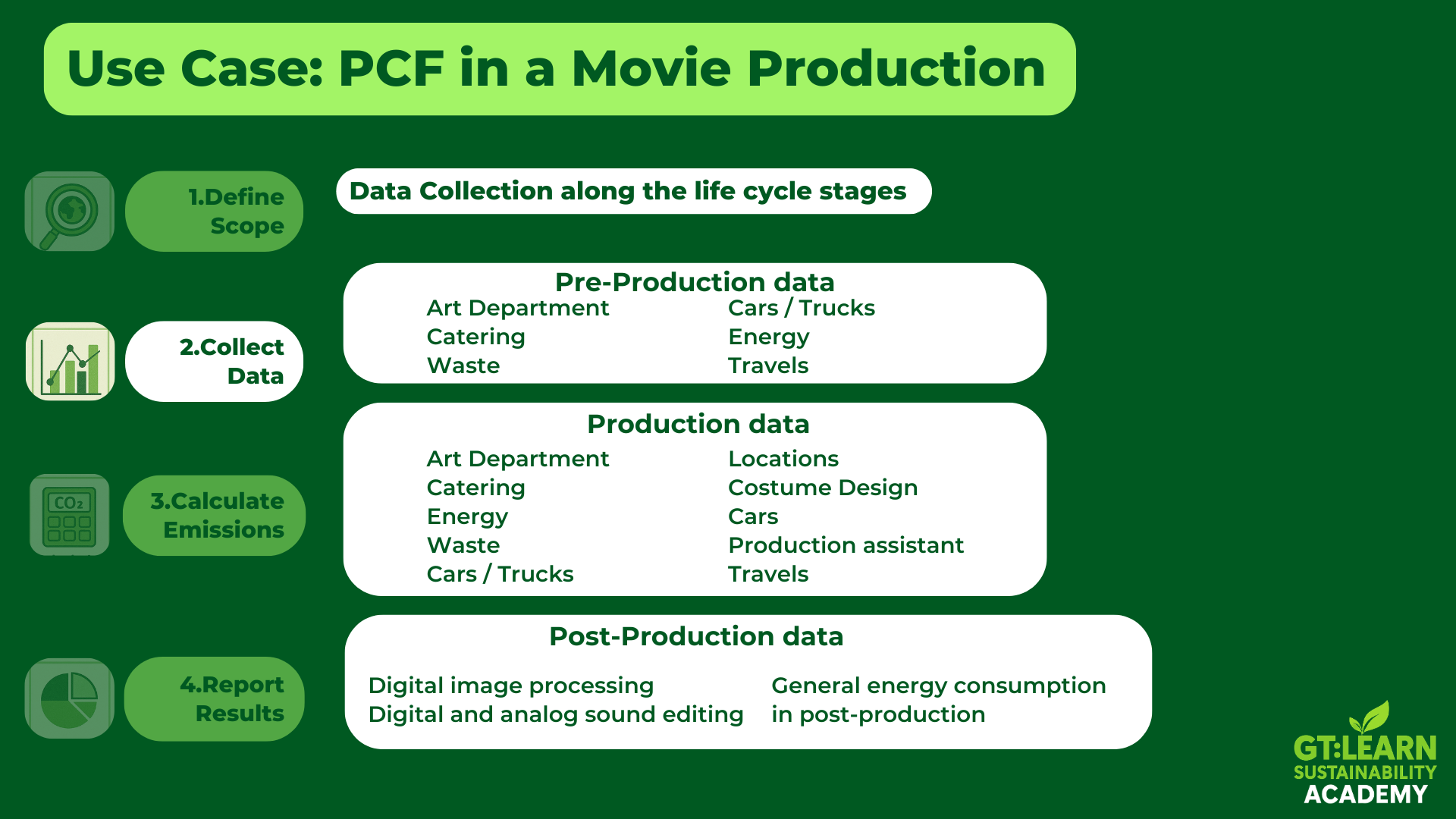 Use Case: PCF in a Movie Production

1.Define Scope

2.Collect Data

$CO_2$

3.Calculate Emissions

4.Report Results

Data Collection along the life cycle stages

Pre-Production data

Art Department
Catering
Waste

Cars / Trucks
Energy
Travels

Production data

Art Department
Catering
Energy
Waste
Cars / Trucks

Locations
Costume Design
Cars
Production assistant
Travels

Post-Production data

Digital image processing
Digital and analog sound editing

General energy consumption in post-production

GT:LEARN
SUSTAINABILITY
ACADEMY